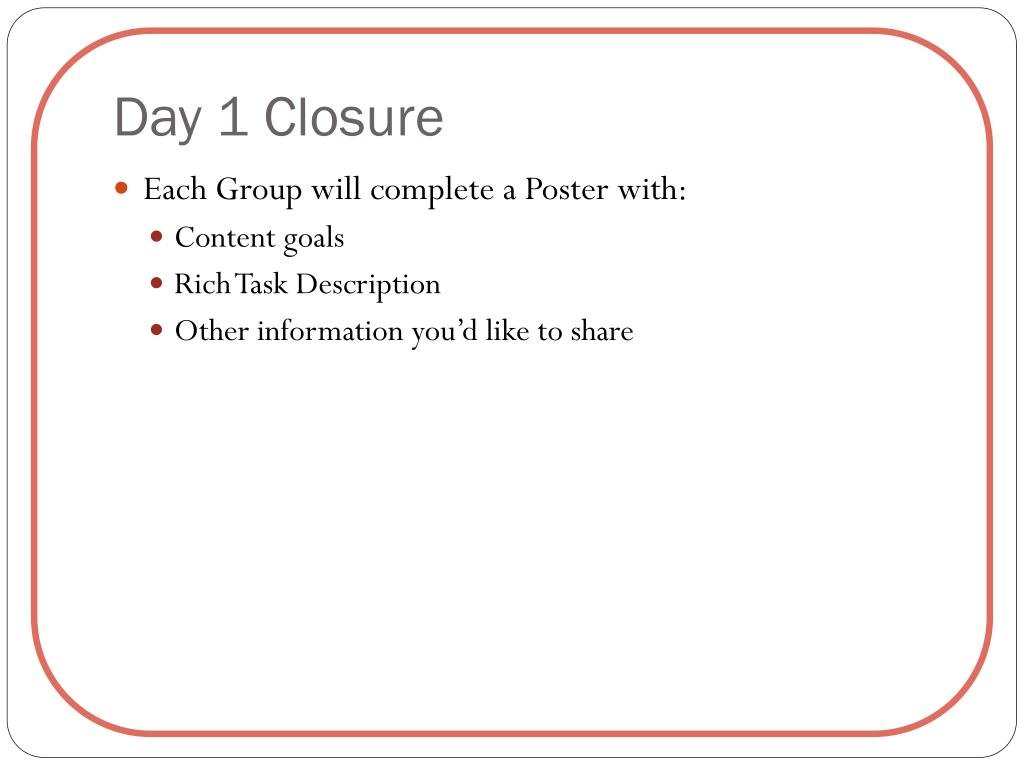 Day 1 Closure

- Each Group will complete a Poster with:
  - Content goals
  - Rich Task Description
  - Other information you'd like to share